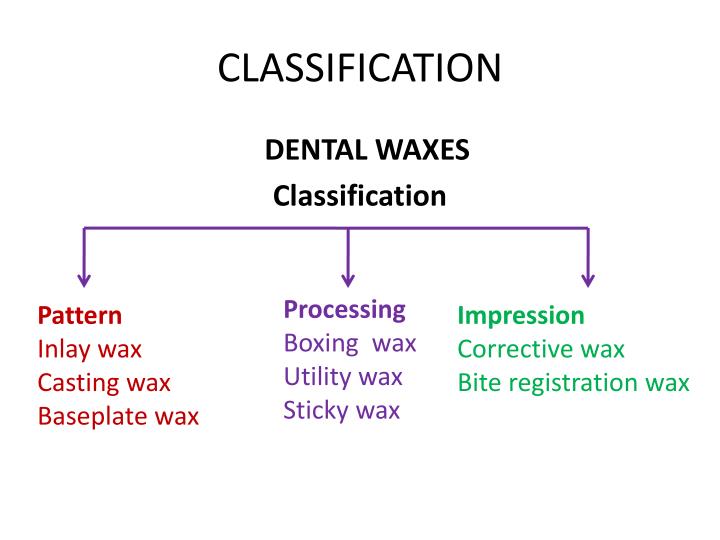 CLASSIFICATION

DENTAL WAXES
Classification

Pattern
Inlay wax
Casting wax
Baseplate wax

Processing
Boxing wax
Utility wax
Sticky wax

Impression
Corrective wax
Bite registration wax